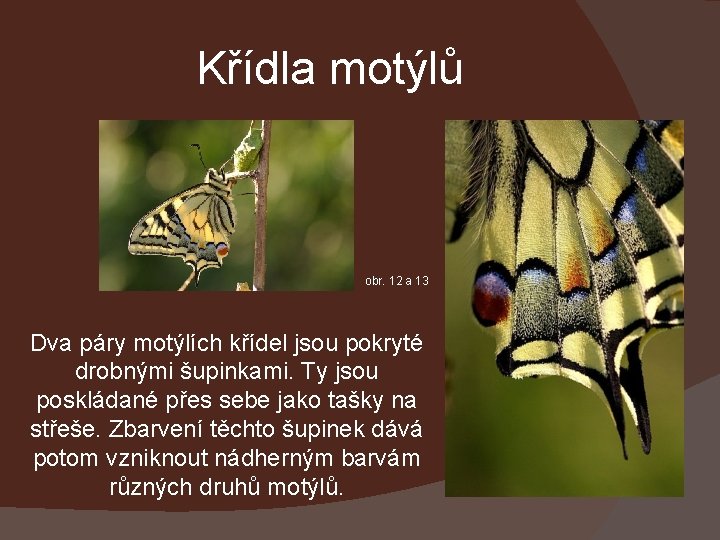 Křídla motýlů

obr. 12 a 13

Dva páry motýlích křídel jsou pokryté drobnými šupinkami. Ty jsou poskládané přes sebe jako tašky na střeše. Zbarvení těchto šupinek dává potom vzniknout nádherným barvám různých druhů motýlů.